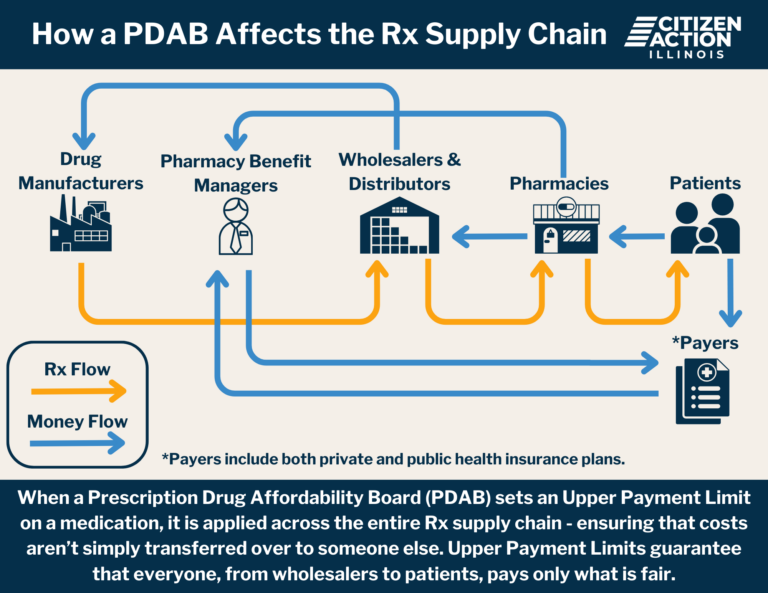 How a PDAB Affects the Rx Supply Chain

CITIZEN ACTION ILLINOIS

Drug Manufacturers

Pharmacy Benefit Managers

Wholesalers & Distributors

Pharmacies

Patients

*Payers

Rx Flow

Money Flow

*Payers include both private and public health insurance plans.

When a Prescription Drug Affordability Board (PDAB) sets an Upper Payment Limit on a medication, it is applied across the entire Rx supply chain - ensuring that costs aren't simply transferred over to someone else. Upper Payment Limits guarantee that everyone, from wholesalers to patients, pays only what is fair.